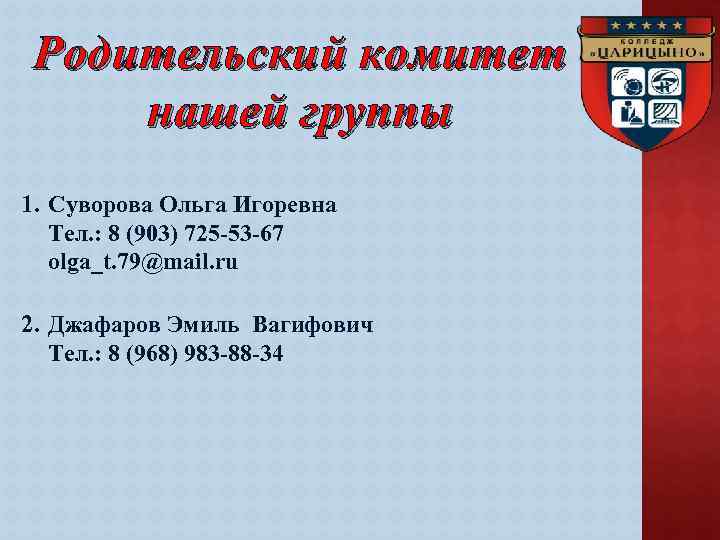 Родительский комитет нашей группы

КОЛЛЕДЖ «ЦАРИЦЫНО»

1. Суворова Ольга Игоревна
Тел.: 8 (903) 725-53-67
olga_t.79@mail.ru

2. Джафаров Эмиль Вагифович
Тел.: 8 (968) 983-88-34